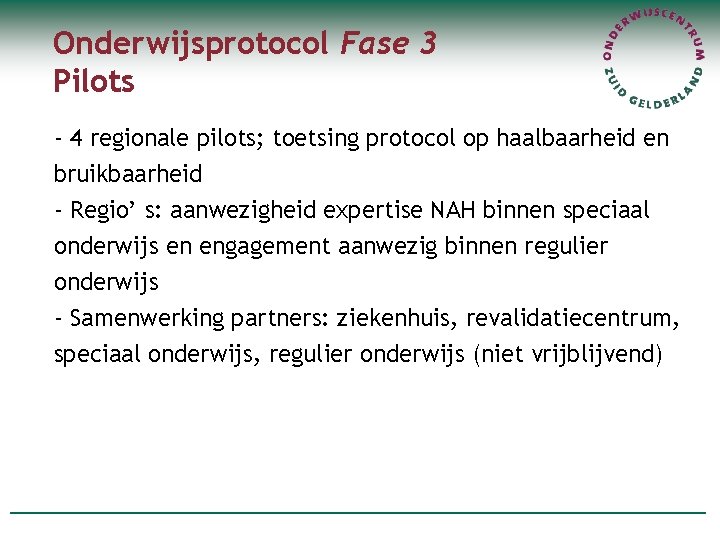 Onderwijsprotocol Fase 3
Pilots

ONDERWIJSCENTRUM ZUID GELDERLAND

- 4 regionale pilots; toetsing protocol op haalbaarheid en bruikbaarheid
- Regio’ s: aanwezigheid expertise NAH binnen speciaal onderwijs en engagement aanwezig binnen regulier onderwijs
- Samenwerking partners: ziekenhuis, revalidatiecentrum, speciaal onderwijs, regulier onderwijs (niet vrijblijvend)